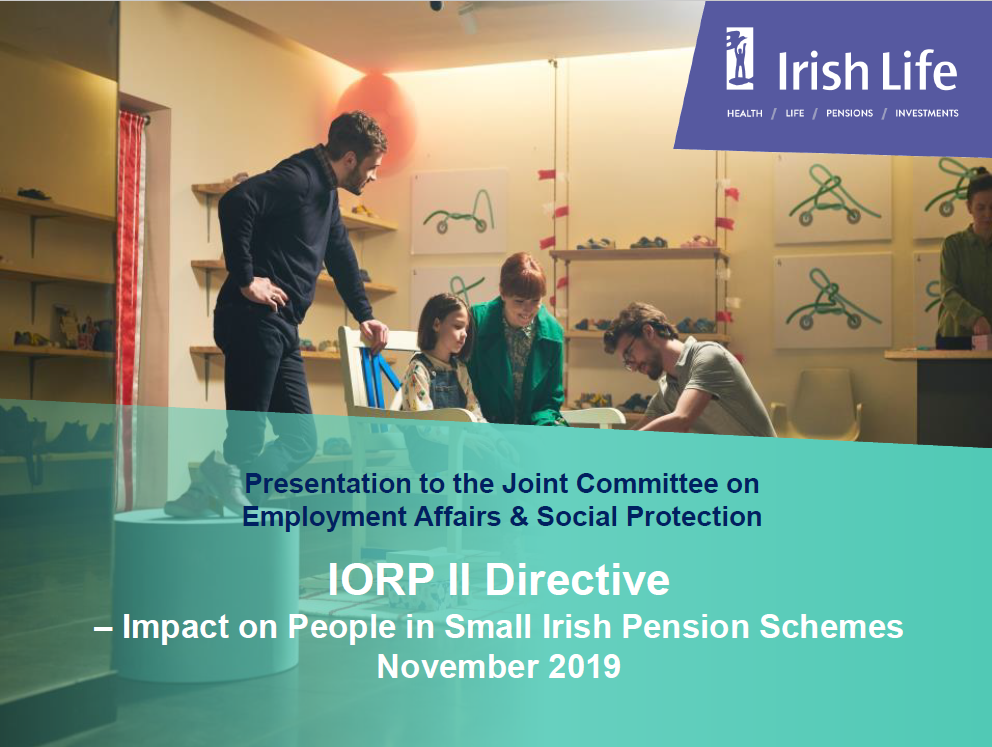 Irish Life
HEALTH / LIFE / PENSIONS / INVESTMENTS

Presentation to the Joint Committee on Employment Affairs & Social Protection

IORP II Directive
– Impact on People in Small Irish Pension Schemes
November 2019